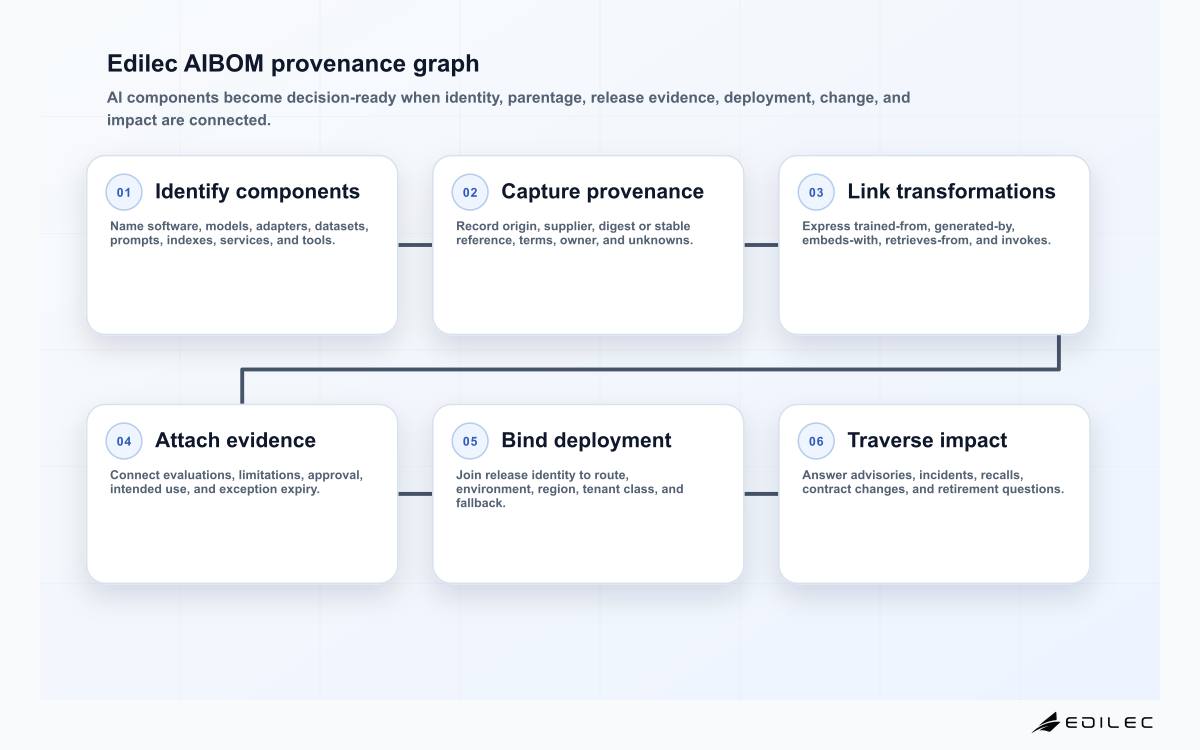 Edilec AIBOM provenance graph

AI components become decision-ready when identity, parentage, release evidence, deployment, change, and impact are connected.

01 Identify components

Name software, models, adapters, datasets, prompts, indexes, services, and tools.

02 Capture provenance

Record origin, supplier, digest or stable reference, terms, owner, and unknowns.

03 Link transformations

Express trained-from, generated-by, embeds-with, retrieves-from, and invokes.

04 Attach evidence

Connect evaluations, limitations, approval, intended use, and exception expiry.

05 Bind deployment

Join release identity to route, environment, region, tenant class, and fallback.

06 Traverse impact

Answer advisories, incidents, recalls, contract changes, and retirement questions.

EDILEC